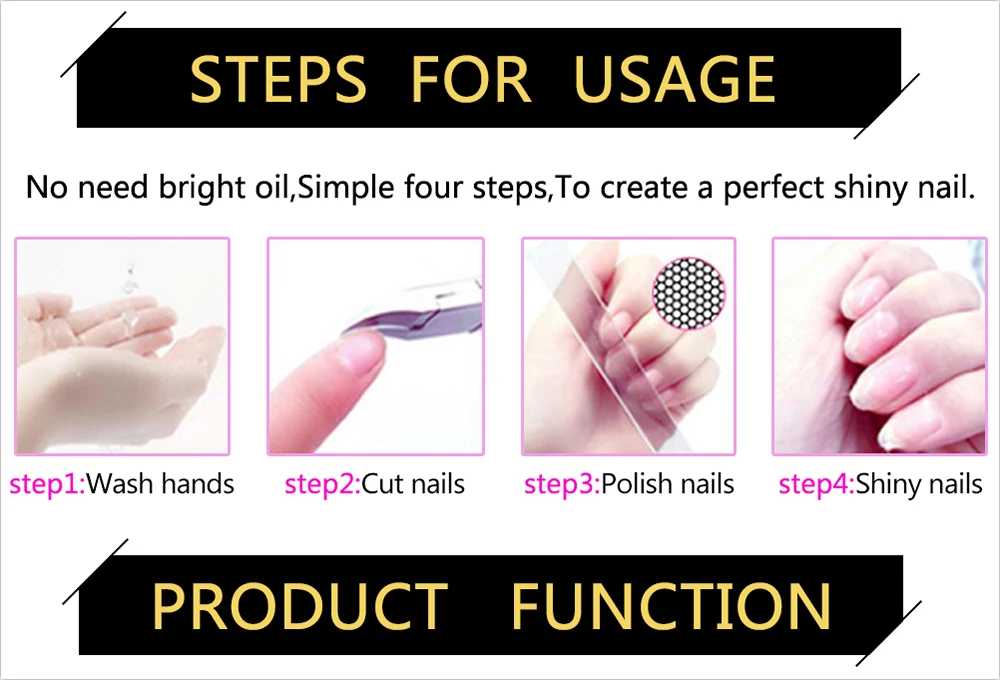 STEPS FOR USAGE

No need bright oil,Simple four steps,To create a perfect shiny nail.

step1:Wash hands

step2:Cut nails

step3:Polish nails

step4:Shiny nails

PRODUCT FUNCTION